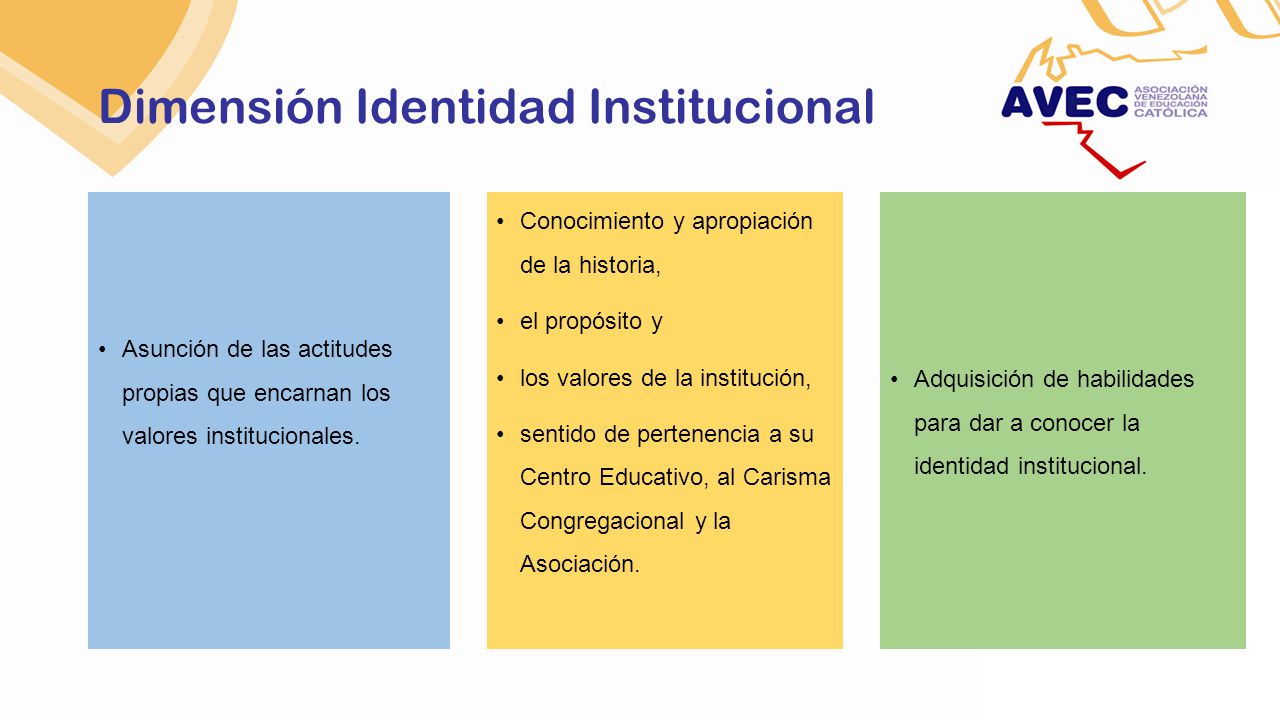 Dimensión Identidad Institucional

AVEC ASOCIACIÓN VENEZOLANA DE EDUCACIÓN CATÓLICA

• Asunción de las actitudes propias que encarnan los valores institucionales.

• Conocimiento y apropiación de la historia,

• el propósito y

• los valores de la institución,

• sentido de pertenencia a su Centro Educativo, al Carisma Congregacional y la Asociación.

• Adquisición de habilidades para dar a conocer la identidad institucional.